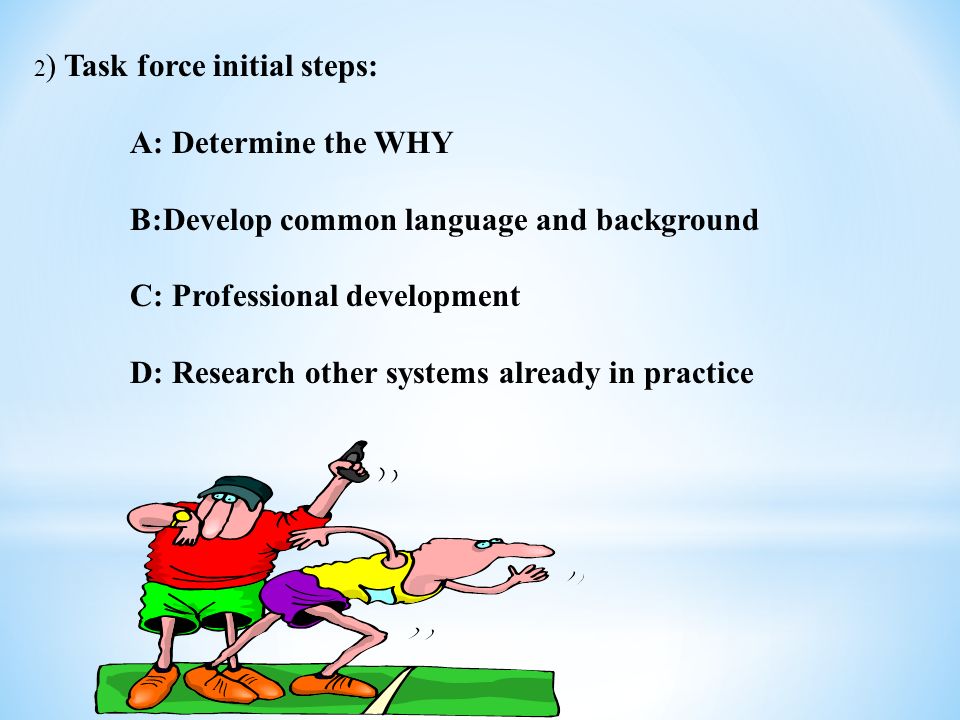 2) Task force initial steps:

A: Determine the WHY

B:Develop common language and background

C: Professional development

D: Research other systems already in practice